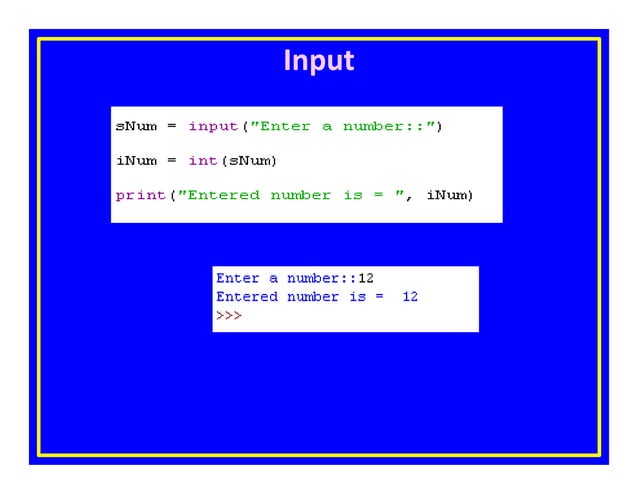 Input

sNum = input("Enter a number::")

iNum = int(sNum)

print("Entered number is = ", iNum)

Enter a number::12
Entered number is =  12
>>>